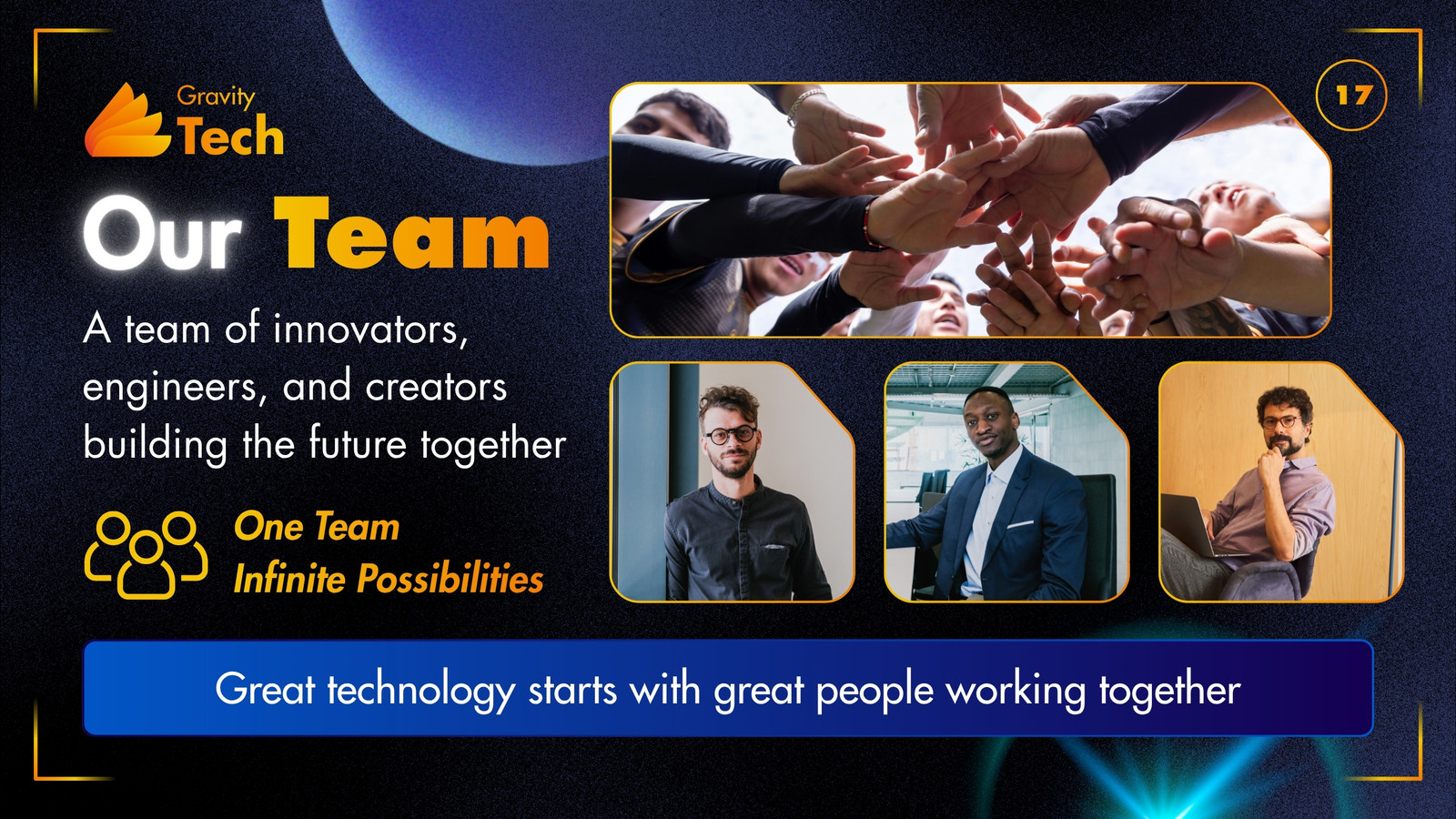 Gravity
Tech

17

Our Team

A team of innovators, engineers, and creators building the future together

One Team
Infinite Possibilities

Great technology starts with great people working together